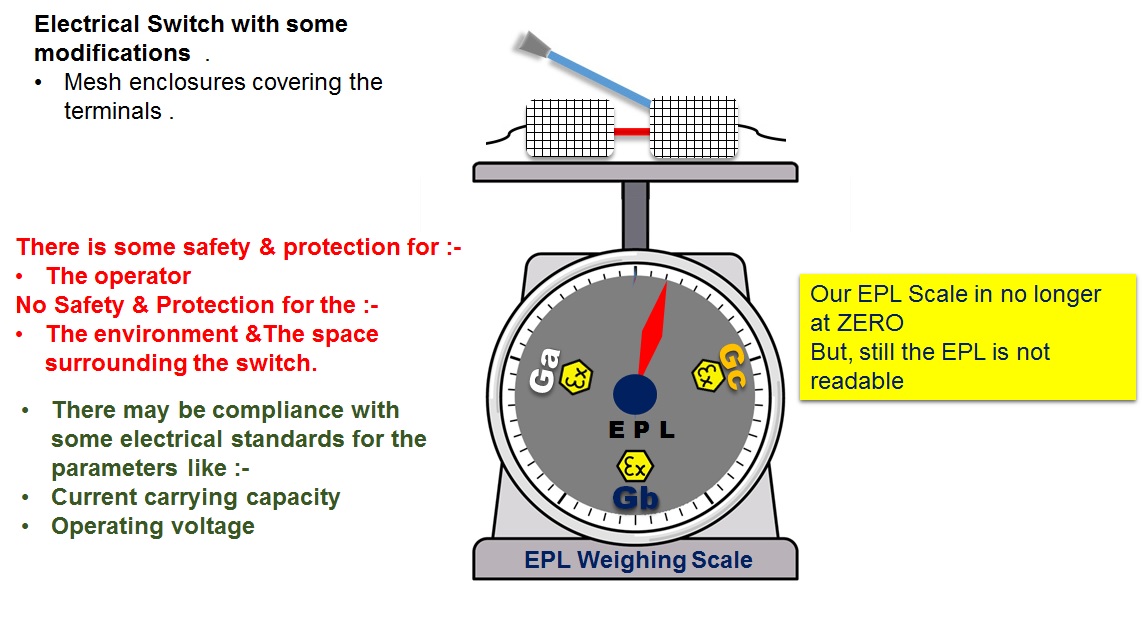 Electrical Switch with some modifications .

• Mesh enclosures covering the terminals .

There is some safety & protection for :-
• The operator
No Safety & Protection for the :-
• The environment &The space surrounding the switch.

• There may be compliance with some electrical standards for the parameters like :-
• Current carrying capacity
• Operating voltage

Ga
Gc
EPL
Gb

EPL Weighing Scale

Our EPL Scale in no longer at ZERO
But, still the EPL is not readable